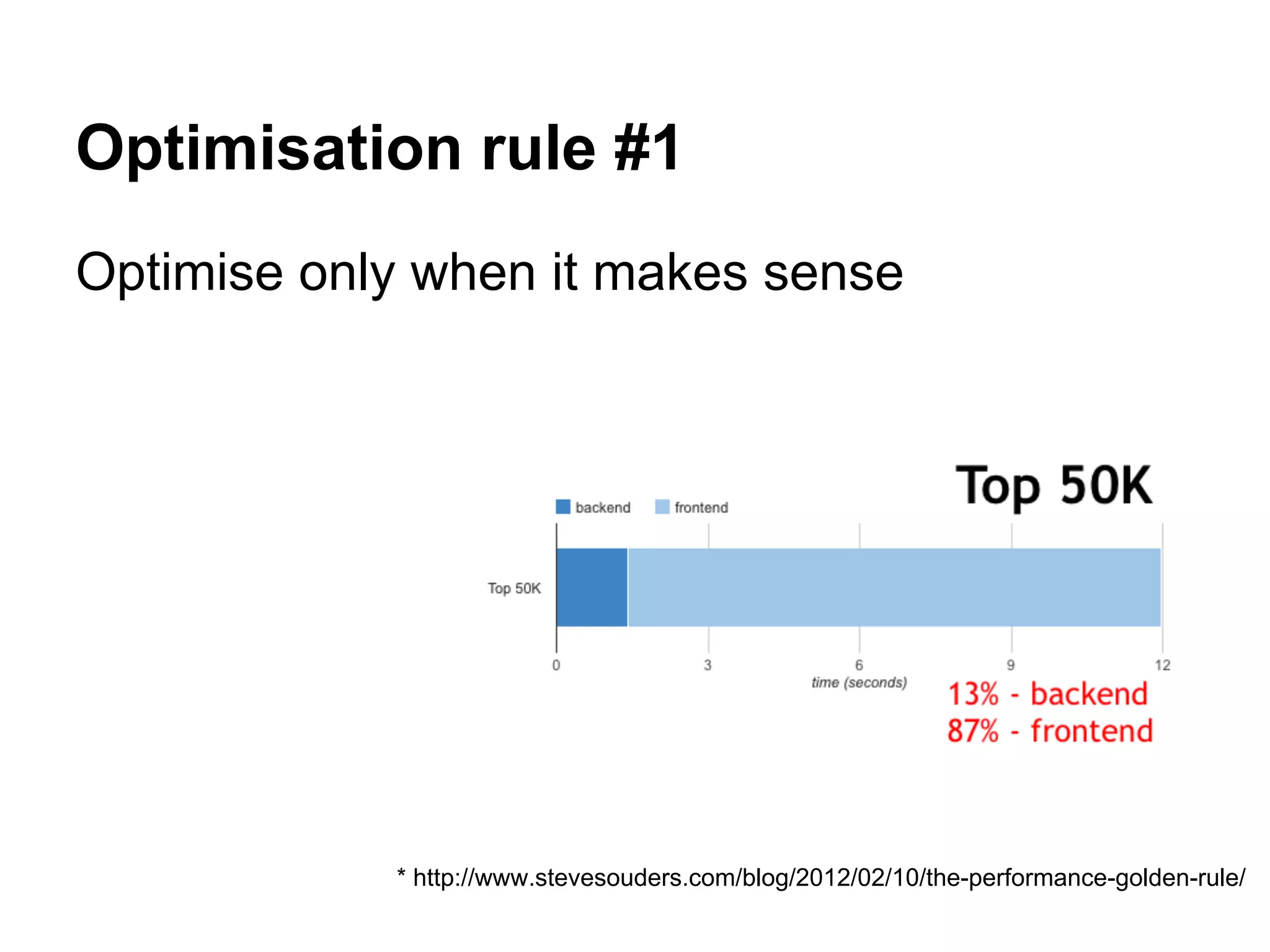 Optimisation rule #1

Optimise only when it makes sense

Top 50K

backend frontend

Top 50K

0 3 6 9 12

time (seconds)

13% - backend
87% - frontend

* http://www.stevesouders.com/blog/2012/02/10/the-performance-golden-rule/